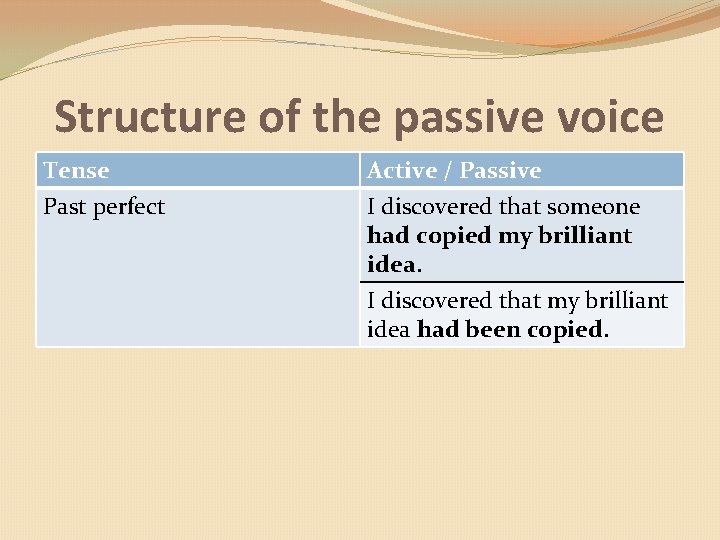 Structure of the passive voice

| Tense | Active / Passive |
|---|---|
| Past perfect | I discovered that someone **had copied my brilliant idea**. |
| | I discovered that my brilliant idea **had been copied**. |